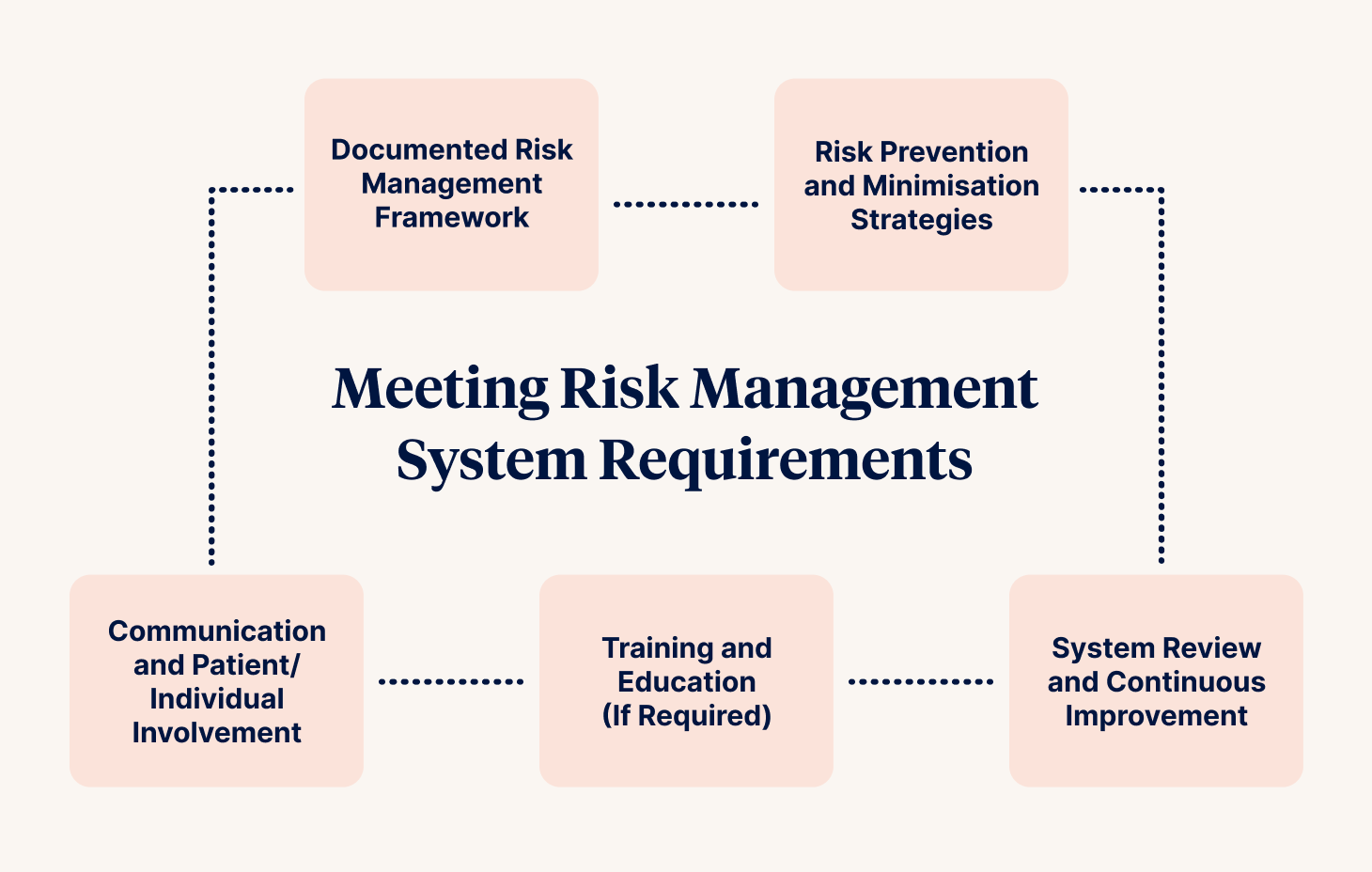 Documented Risk Management Framework

Risk Prevention and Minimisation Strategies

Meeting Risk Management System Requirements

Communication and Patient/ Individual Involvement

Training and Education (If Required)

System Review and Continuous Improvement